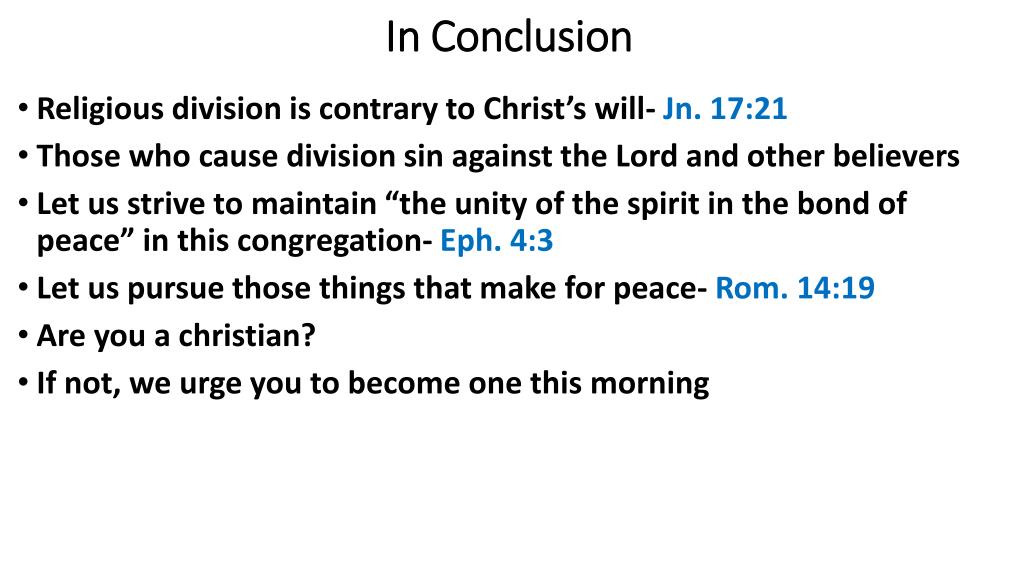 In Conclusion

• Religious division is contrary to Christ’s will- Jn. 17:21
• Those who cause division sin against the Lord and other believers
• Let us strive to maintain “the unity of the spirit in the bond of peace” in this congregation- Eph. 4:3
• Let us pursue those things that make for peace- Rom. 14:19
• Are you a christian?
• If not, we urge you to become one this morning